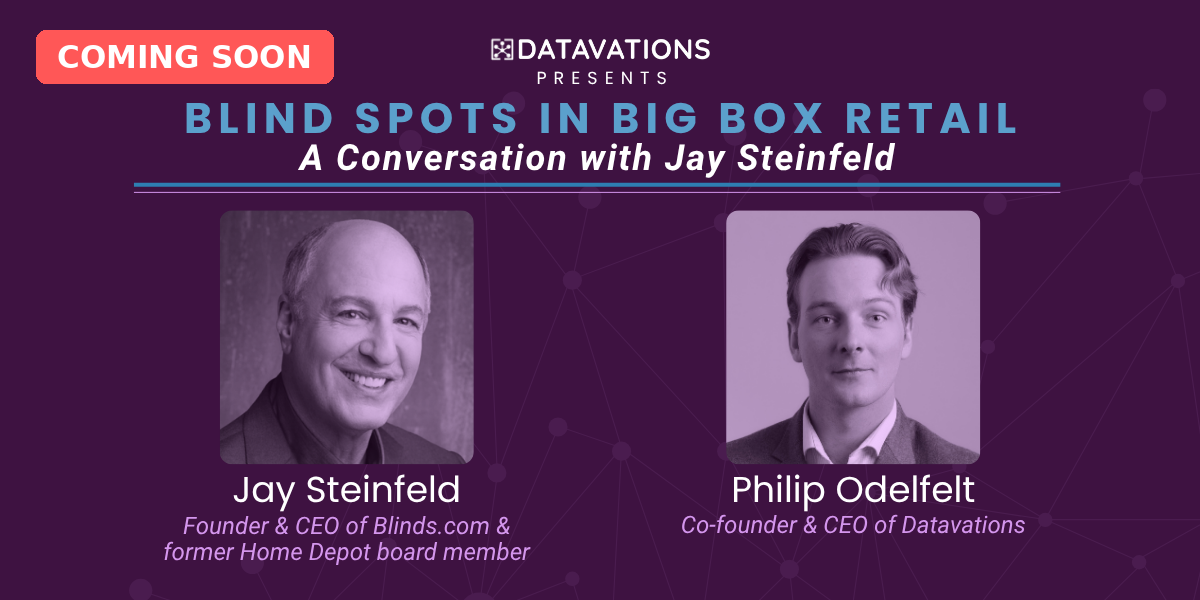 COMING SOON

DATAVATIONS
PRESENTS

BLIND SPOTS IN BIG BOX RETAIL
A Conversation with Jay Steinfeld

Jay Steinfeld
Founder & CEO of Blinds.com & former Home Depot board member

Philip Odelfelt
Co-founder & CEO of Datavations